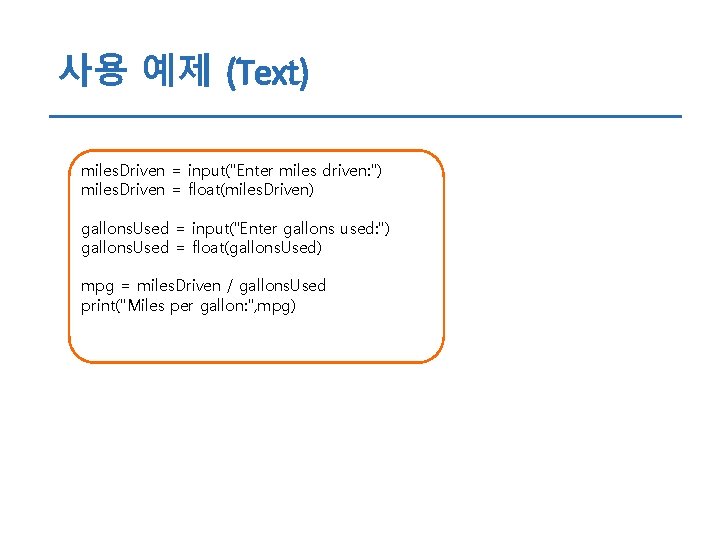 사용 예제 (Text)

milesDriven = input("Enter miles driven:")
milesDriven = float(milesDriven)

gallonsUsed = input("Enter gallons used:")
gallonsUsed = float(gallonsUsed)

mpg = milesDriven / gallonsUsed
print("Miles per gallon:",mpg)